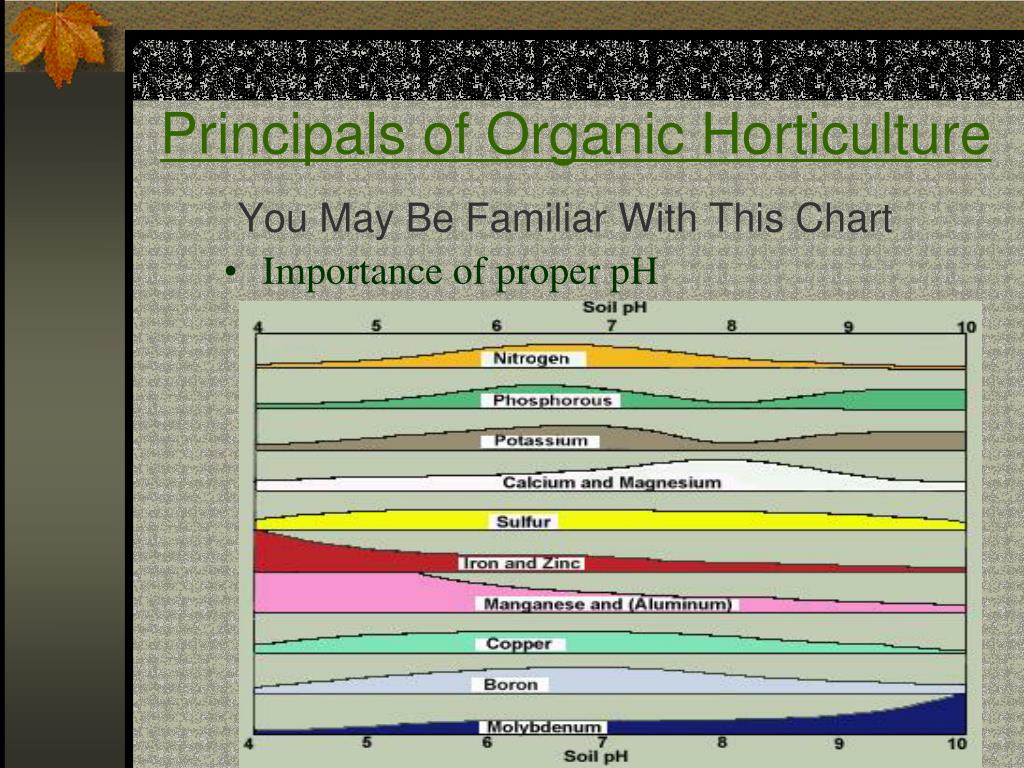 Principals of Organic Horticulture

You May Be Familiar With This Chart

• Importance of proper pH

Soil pH
4 5 6 7 8 9 10

Nitrogen
Phosphorous
Potassium
Calcium and Magnesium
Sulfur
Iron and Zinc
Manganese and (Aluminum)
Copper
Boron
Molybdenum

4 5 6 7 8 9 10
Soil pH